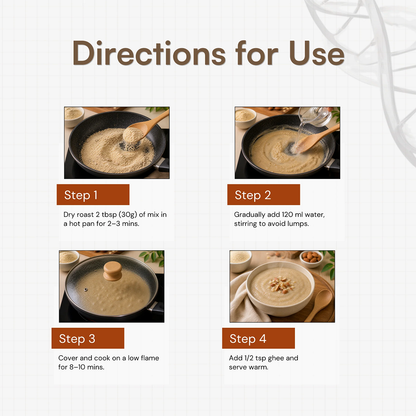 Directions for Use

Step 1

Dry roast 2 tbsp (30g) of mix in a hot pan for 2–3 mins.

Step 2

Gradually add 120 ml water, stirring to avoid lumps.

Step 3

Cover and cook on a low flame for 8–10 mins.

Step 4

Add 1/2 tsp ghee and serve warm.